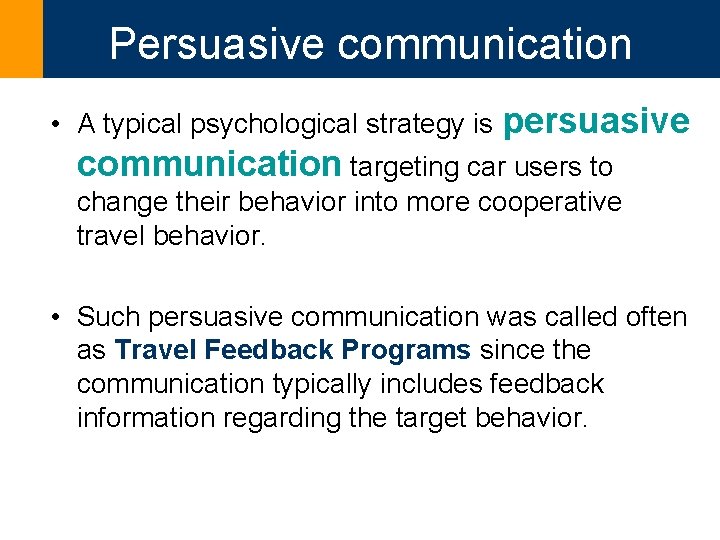 Persuasive communication

• A typical psychological strategy is persuasive communication targeting car users to change their behavior into more cooperative travel behavior.

• Such persuasive communication was called often as Travel Feedback Programs since the communication typically includes feedback information regarding the target behavior.